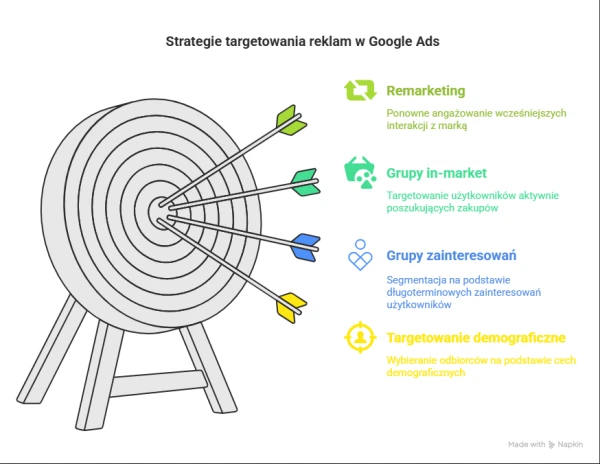 Strategie targetowania reklam w Google Ads

Remarketing

Ponowne angażowanie wcześniejszych interakcji z marką

Grupy in-market

Targetowanie użytkowników aktywnie poszukujących zakupów

Grupy zainteresowań

Segmentacja na podstawie długoterminowych zainteresowań użytkowników

Targetowanie demograficzne

Wybieranie odbiorców na podstawie cech demograficznych

Made with Napkin